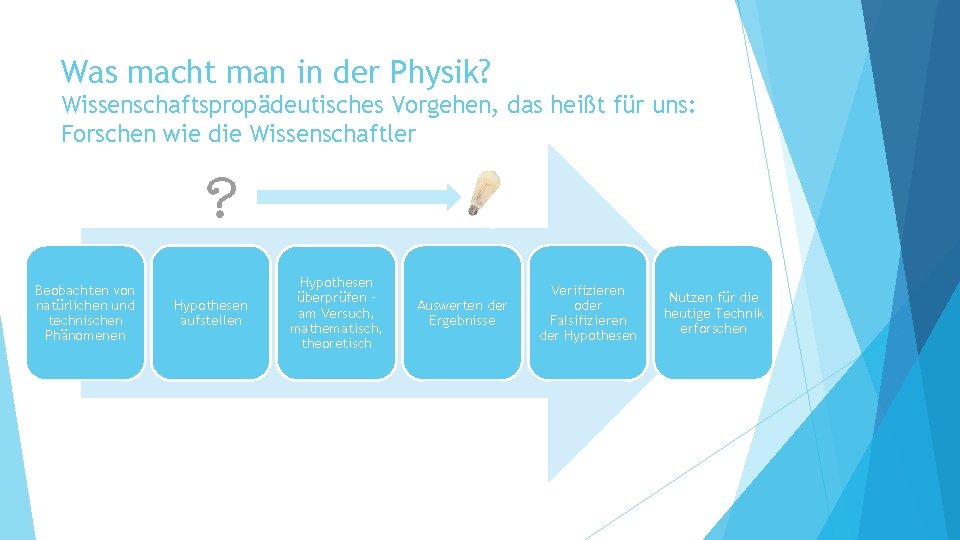 Was macht man in der Physik?
Wissenschaftspropädeutisches Vorgehen, das heißt für uns: Forschen wie die Wissenschaftler

?

Beobachten von natürlichen und technischen Phänomenen

Hypothesen aufstellen

Hypothesen überprüfen - am Versuch, mathematisch, theoretisch

Auswerten der Ergebnisse

Verifizieren oder Falsifizieren der Hypothesen

Nutzen für die heutige Technik erforschen